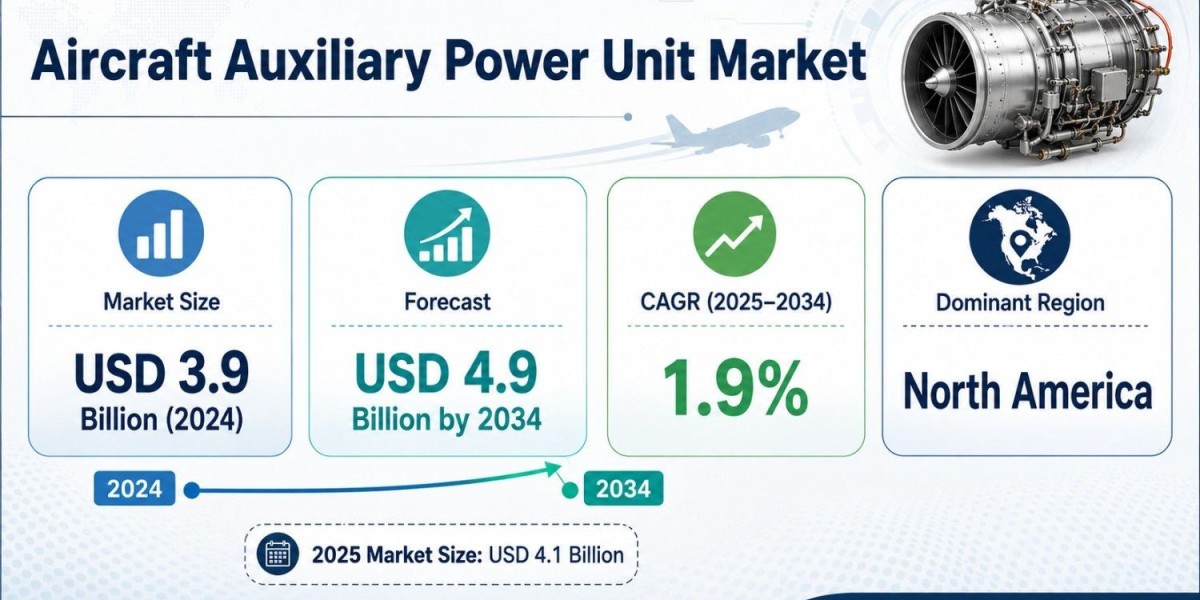 Aircraft Auxiliary Power Unit Market

Market Size
USD 3.9
Billion (2024)

Forecast
USD 4.9
Billion by 2034

CAGR (2025–2034)
1.9%

Dominant Region
North America

2024
2034

2025 Market Size: USD 4.1 Billion